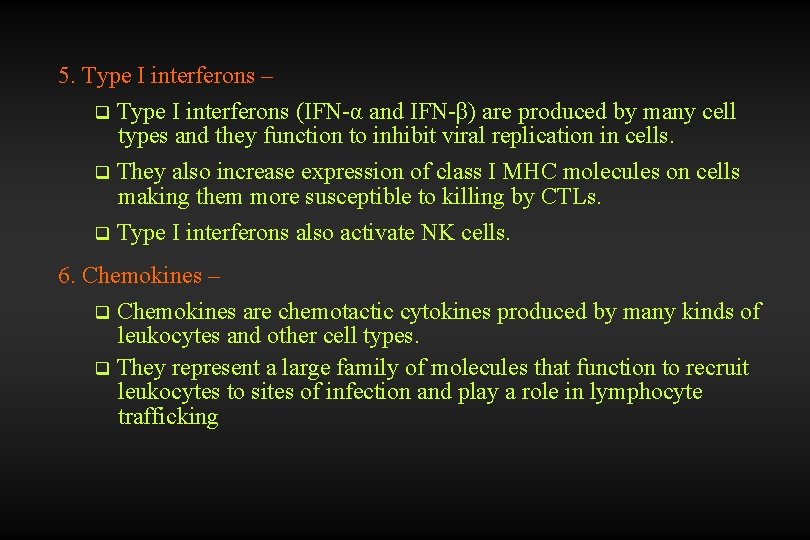 5. Type I interferons –

❑ Type I interferons (IFN-α and IFN-β) are produced by many cell types and they function to inhibit viral replication in cells.

❑ They also increase expression of class I MHC molecules on cells making them more susceptible to killing by CTLs.

❑ Type I interferons also activate NK cells.

6. Chemokines –

❑ Chemokines are chemotactic cytokines produced by many kinds of leukocytes and other cell types.

❑ They represent a large family of molecules that function to recruit leukocytes to sites of infection and play a role in lymphocyte trafficking